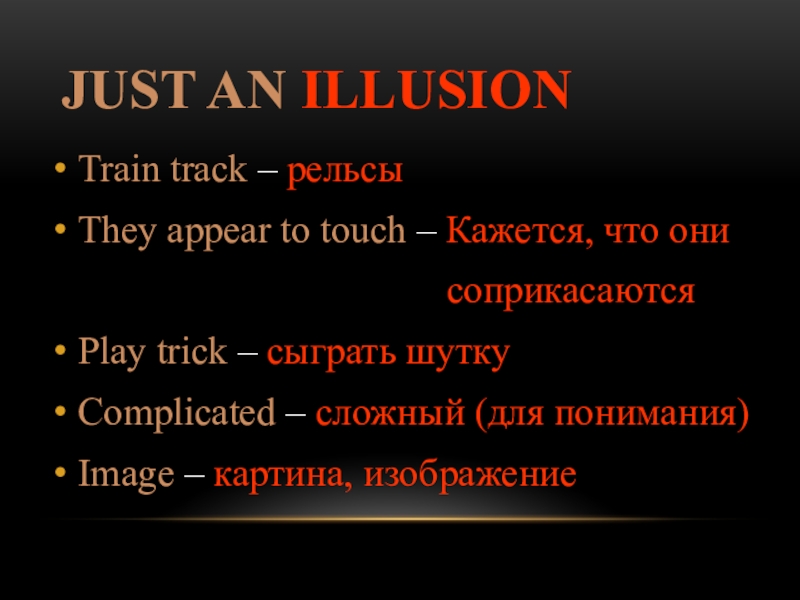 JUST AN ILLUSION

• Train track – рельсы
• They appear to touch – Кажется, что они соприкасаются
• Play trick – сыграть шутку
• Complicated – сложный (для понимания)
• Image – картина, изображение